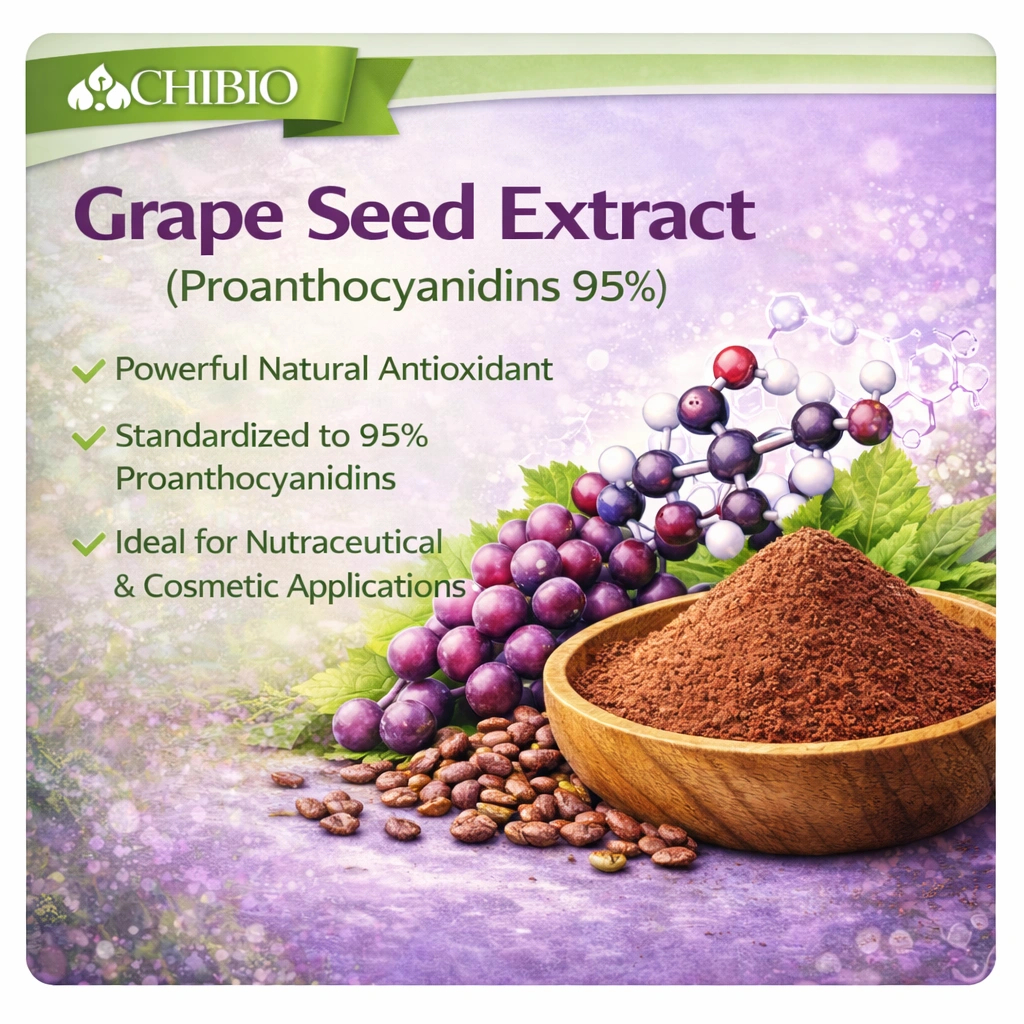 CHIBIO

Grape Seed Extract
(Proanthocyanidins 95%)

✓ Powerful Natural Antioxidant

✓ Standardized to 95% Proanthocyanidins

✓ Ideal for Nutraceutical & Cosmetic Applications